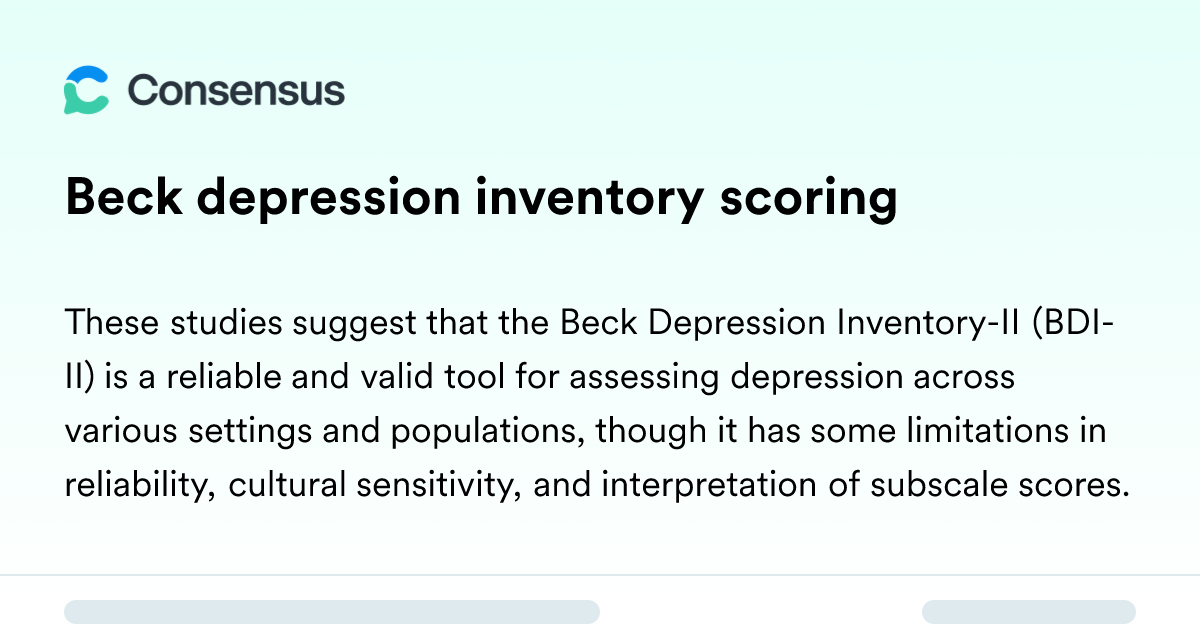 Consensus

Beck depression inventory scoring

These studies suggest that the Beck Depression Inventory-II (BDI-II) is a reliable and valid tool for assessing depression across various settings and populations, though it has some limitations in reliability, cultural sensitivity, and interpretation of subscale scores.